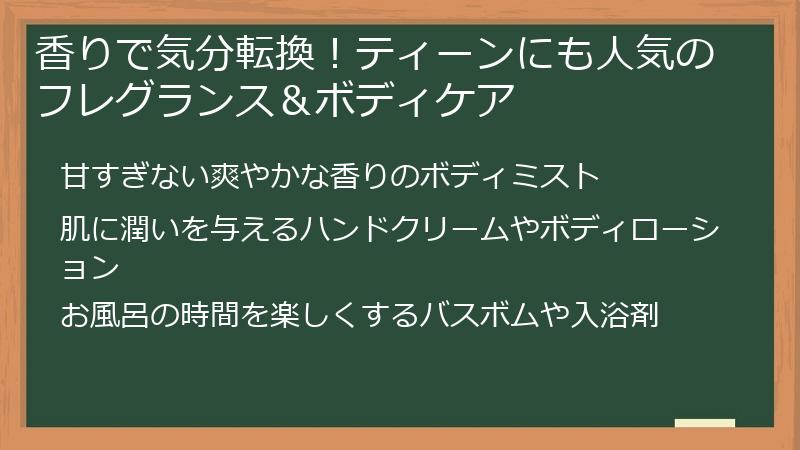 香りで気分転換！ティーンにも人気のフレグランス＆ボディケア

甘すぎない爽やかな香りのボディミスト

肌に潤いを与えるハンドクリームやボディローション

お風呂の時間を楽しくするバスボムや入浴剤